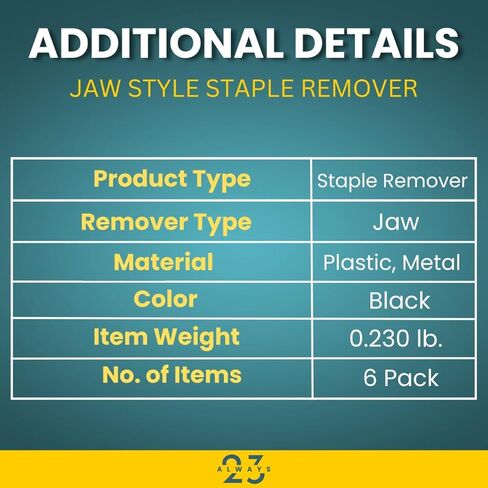 ADDITIONAL DETAILS

JAW STYLE STAPLE REMOVER

| Product Type | Staple Remover |
|---|---|
| Remover Type | Jaw |
| Material | Plastic, Metal |
| Color | Black |
| Item Weight | 0.230 lb. |
| No. of Items | 6 Pack |

23 ALWAYS